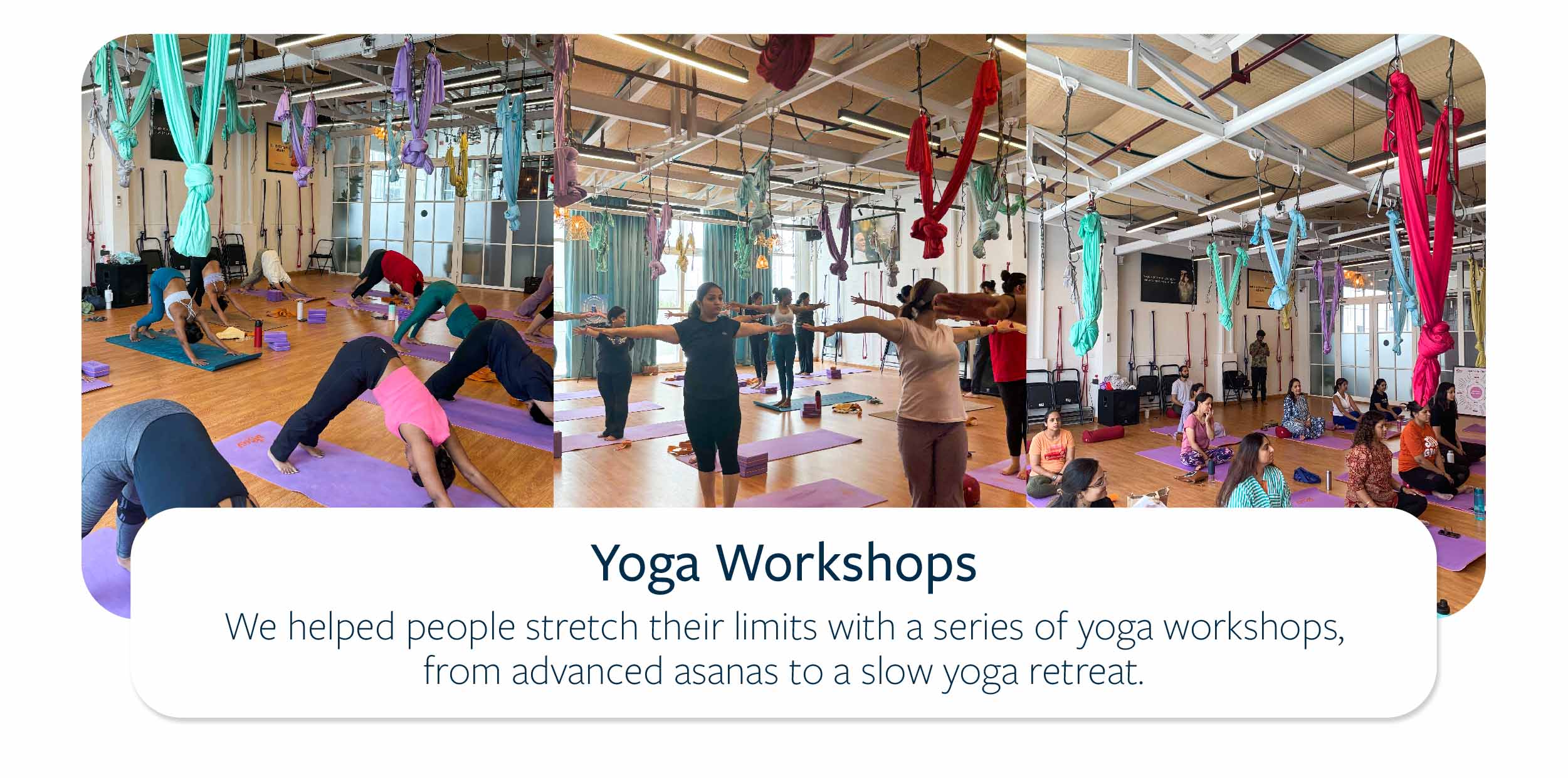 Yoga Workshops

We helped people stretch their limits with a series of yoga workshops, from advanced asanas to a slow yoga retreat.